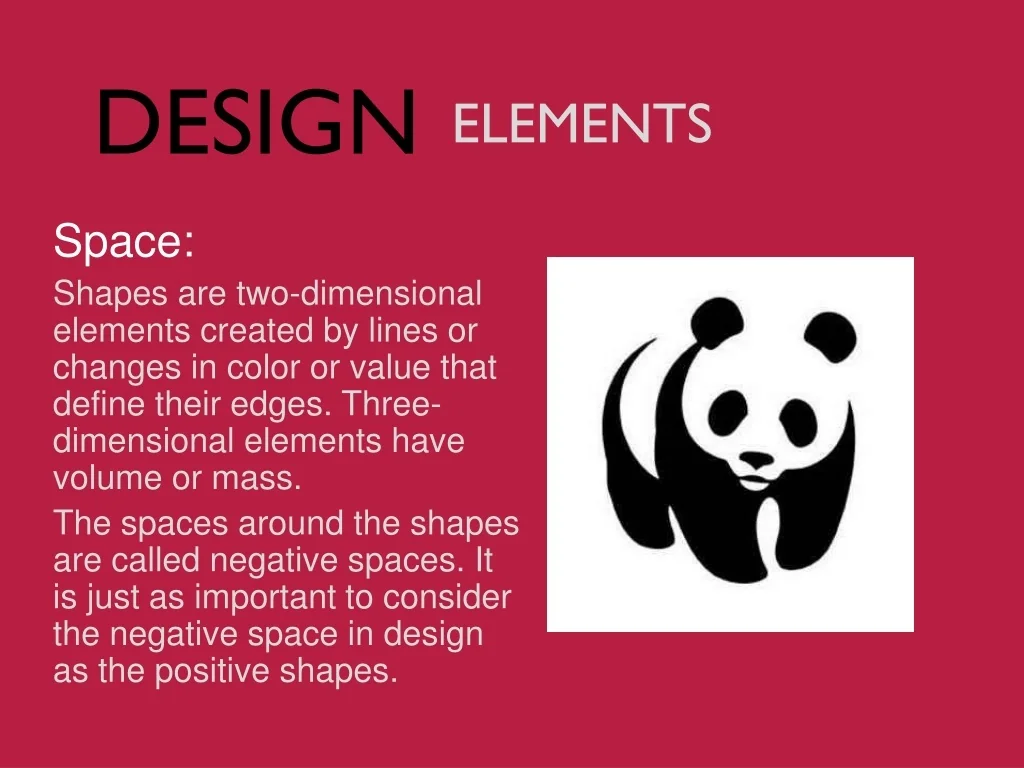 DESIGN ELEMENTS

Space:

Shapes are two-dimensional elements created by lines or changes in color or value that define their edges. Three-dimensional elements have volume or mass.

The spaces around the shapes are called negative spaces. It is just as important to consider the negative space in design as the positive shapes.